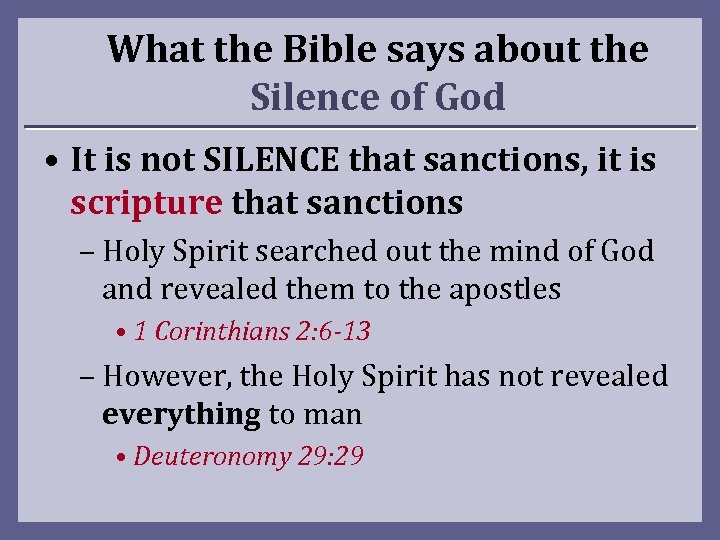 What the Bible says about the Silence of God

• It is not SILENCE that sanctions, it is scripture that sanctions
– Holy Spirit searched out the mind of God and revealed them to the apostles
• 1 Corinthians 2:6-13
– However, the Holy Spirit has not revealed everything to man
• Deuteronomy 29:29